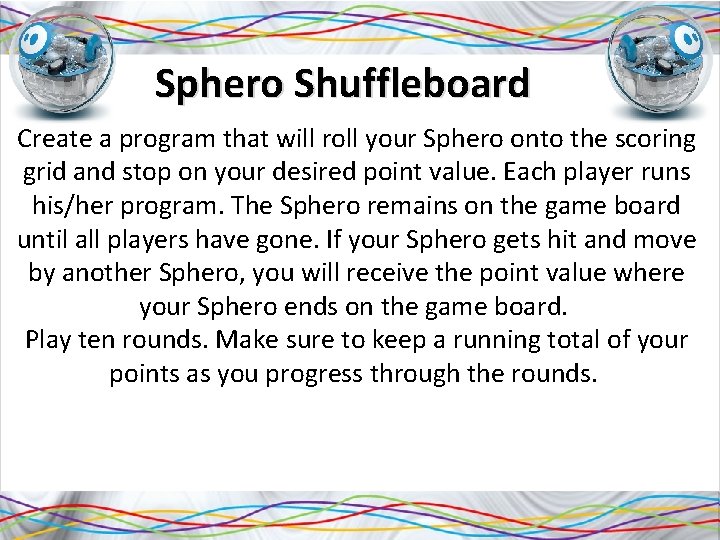 Sphero Shuffleboard

Create a program that will roll your Sphero onto the scoring grid and stop on your desired point value. Each player runs his/her program. The Sphero remains on the game board until all players have gone. If your Sphero gets hit and move by another Sphero, you will receive the point value where your Sphero ends on the game board.
Play ten rounds. Make sure to keep a running total of your points as you progress through the rounds.